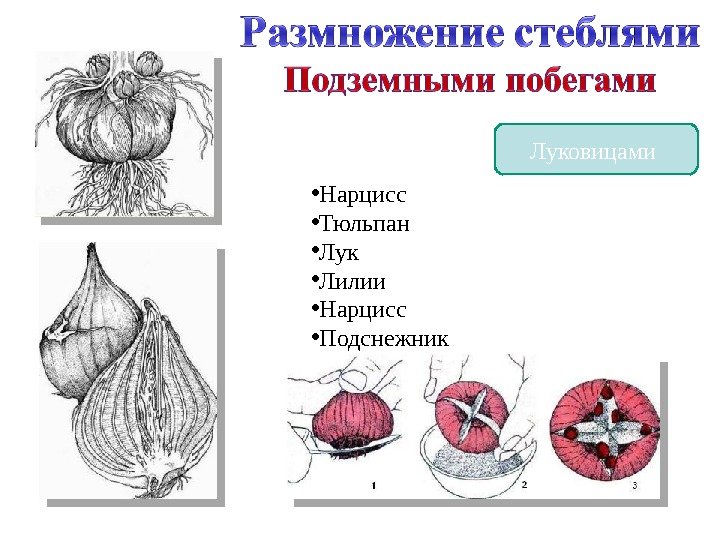 Размножение стеблями
Подземными побегами

Луковицами

•Нарцисс
•Тюльпан
•Лук
•Лилии
•Нарцисс
•Подснежник

1
2
3